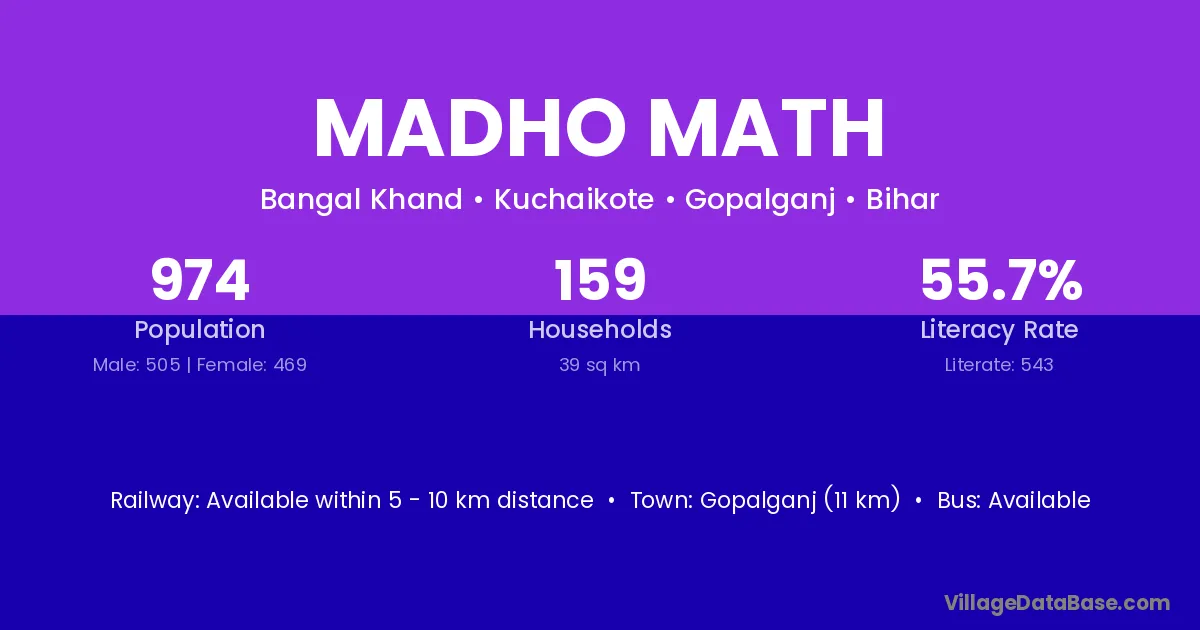 MADHO MATH

Bangal Khand • Kuchaikote • Gopalganj • Bihar

974
Population
Male: 505 | Female: 469

159
Households
39 sq km

55.7%
Literacy Rate
Literate: 543

Railway: Available within 5 - 10 km distance • Town: Gopalganj (11 km) • Bus: Available

VillageDataBase.com